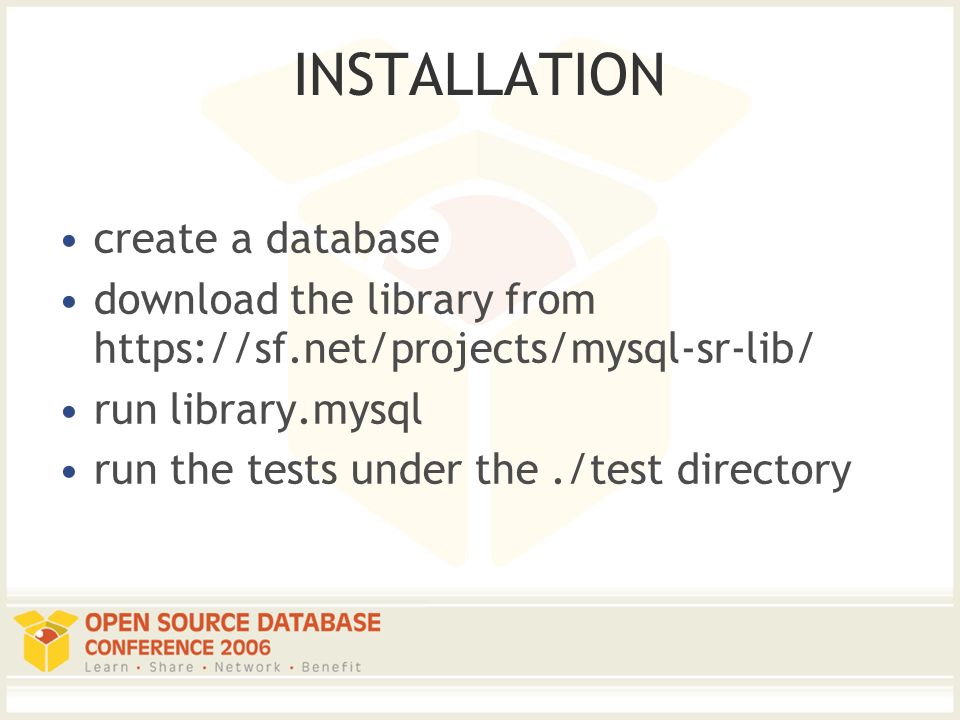 INSTALLATION

• create a database
• download the library from https://sf.net/projects/mysql-sr-lib/
• run library.mysql
• run the tests under the ./test directory

OPEN SOURCE DATABASE CONFERENCE 2006
Learn • Share • Network • Benefit